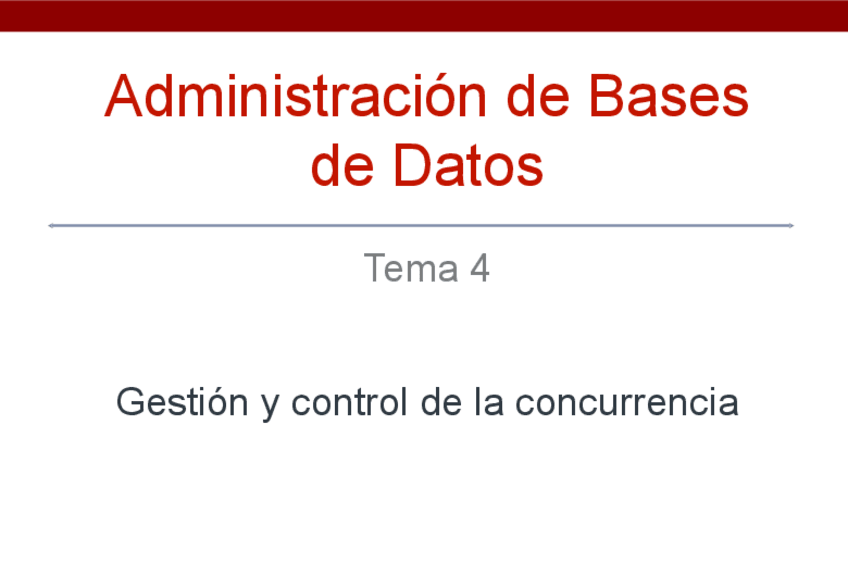 Administración de Bases de Datos

Tema 4

Gestión y control de la concurrencia